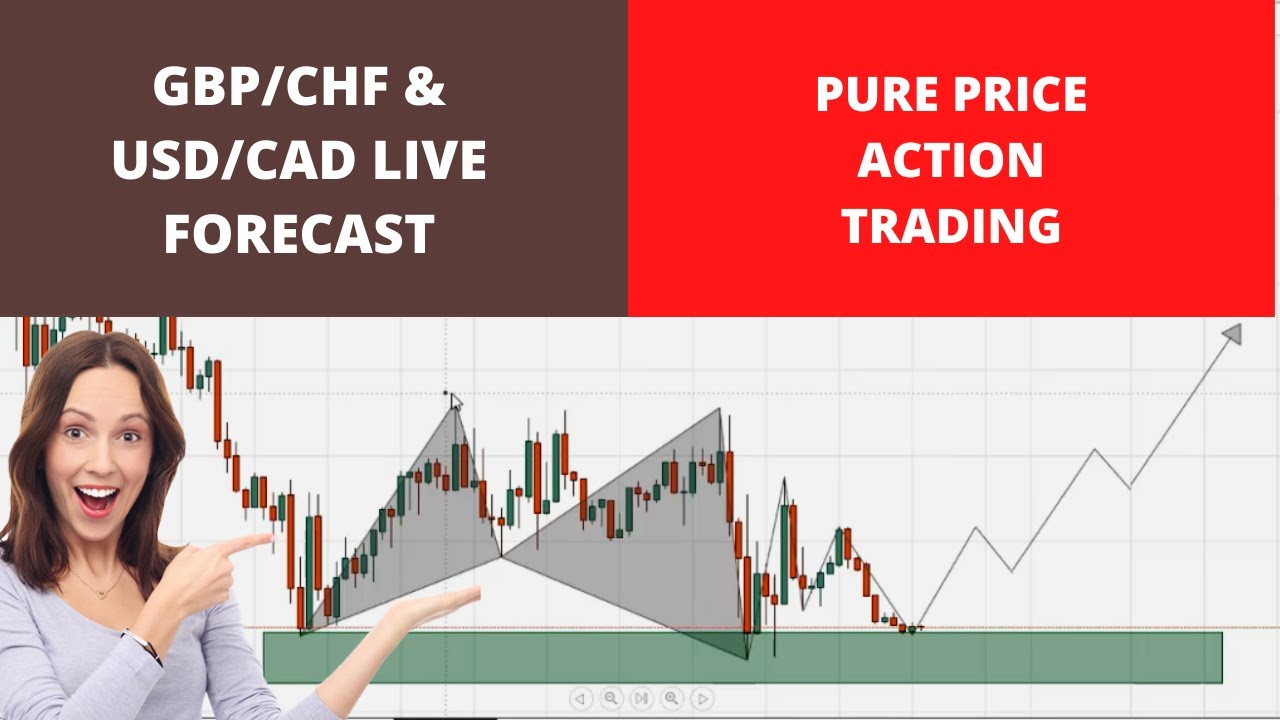 GBP/CHF & USD/CAD LIVE FORECAST

PURE PRICE ACTION TRADING